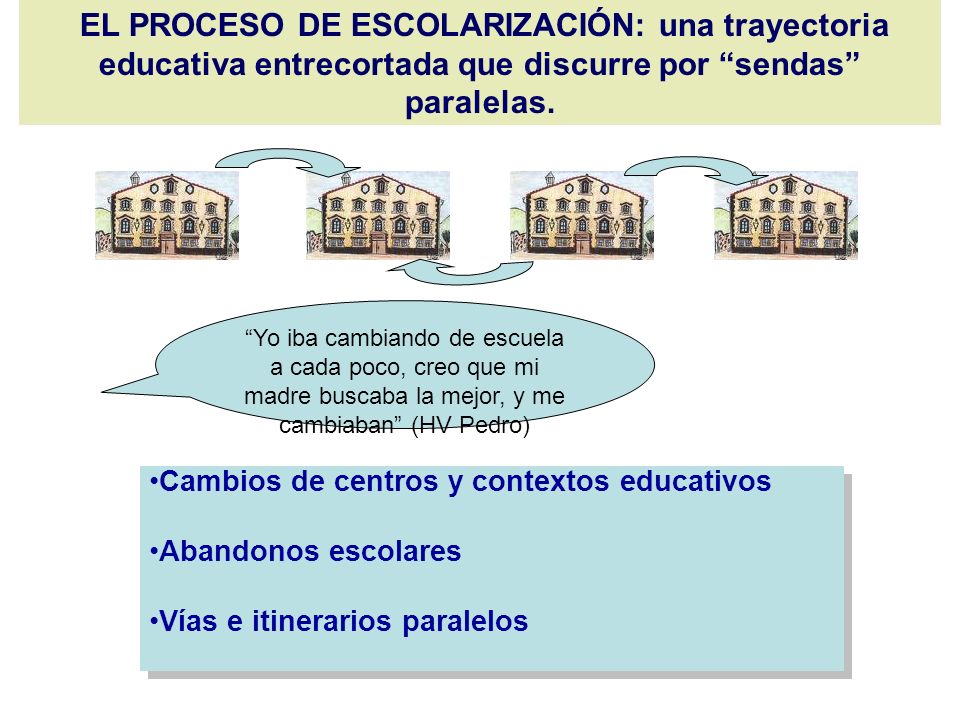 EL PROCESO DE ESCOLARIZACIÓN: una trayectoria educativa entrecortada que discurre por “sendas” paralelas.

“Yo iba cambiando de escuela a cada poco, creo que mi madre buscaba la mejor, y me cambiaban” (HV Pedro)

•Cambios de centros y contextos educativos

•Abandonos escolares

•Vías e itinerarios paralelos